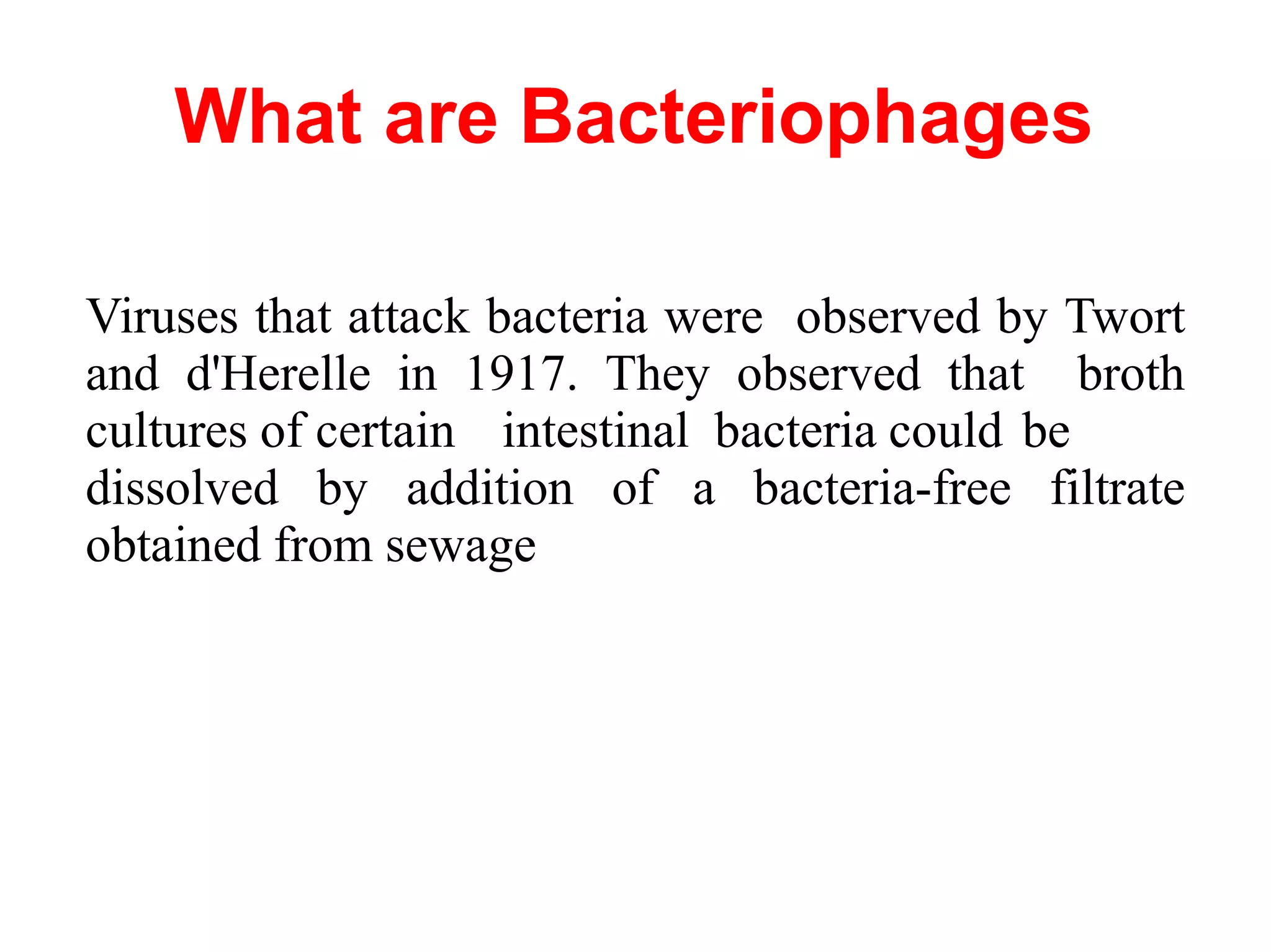 What are Bacteriophages

Viruses that attack bacteria were observed by Twort and d'Herelle in 1917. They observed that broth cultures of certain intestinal bacteria could be dissolved by addition of a bacteria-free filtrate obtained from sewage